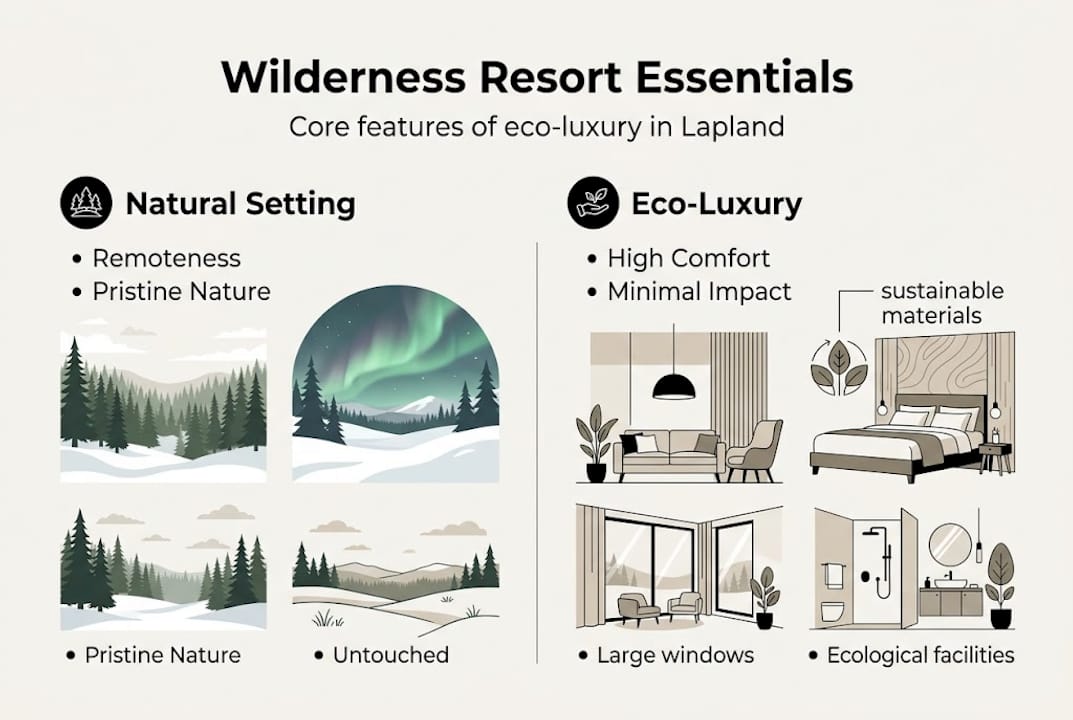 Wilderness Resort Essentials

Core features of eco-luxury in Lapland

Natural Setting

• Remoteness
• Pristine Nature

• Pristine Nature
• Untouched

Eco-Luxury

• High Comfort
• Minimal Impact

sustainable materials

• Large windows
• Ecological facilities